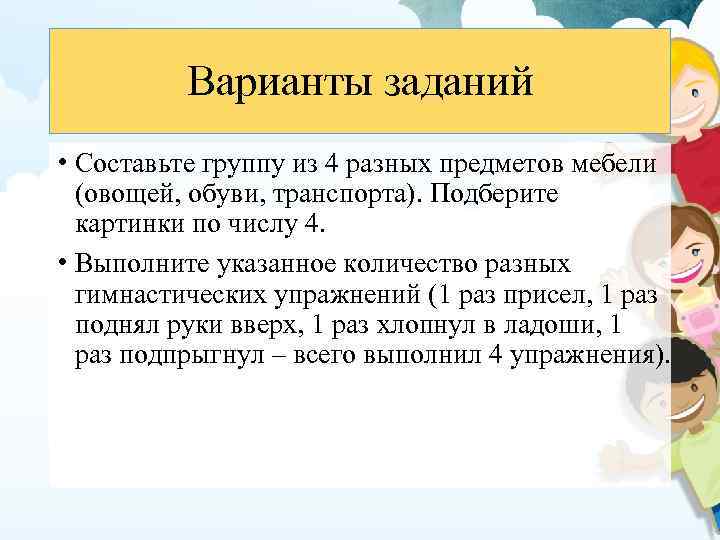 Варианты заданий

• Составьте группу из 4 разных предметов мебели (овощей, обуви, транспорта). Подберите картинки по числу 4.

• Выполните указанное количество разных гимнастических упражнений (1 раз присел, 1 раз поднял руки вверх, 1 раз хлопнул в ладоши, 1 раз подпрыгнул – всего выполнил 4 упражнения).